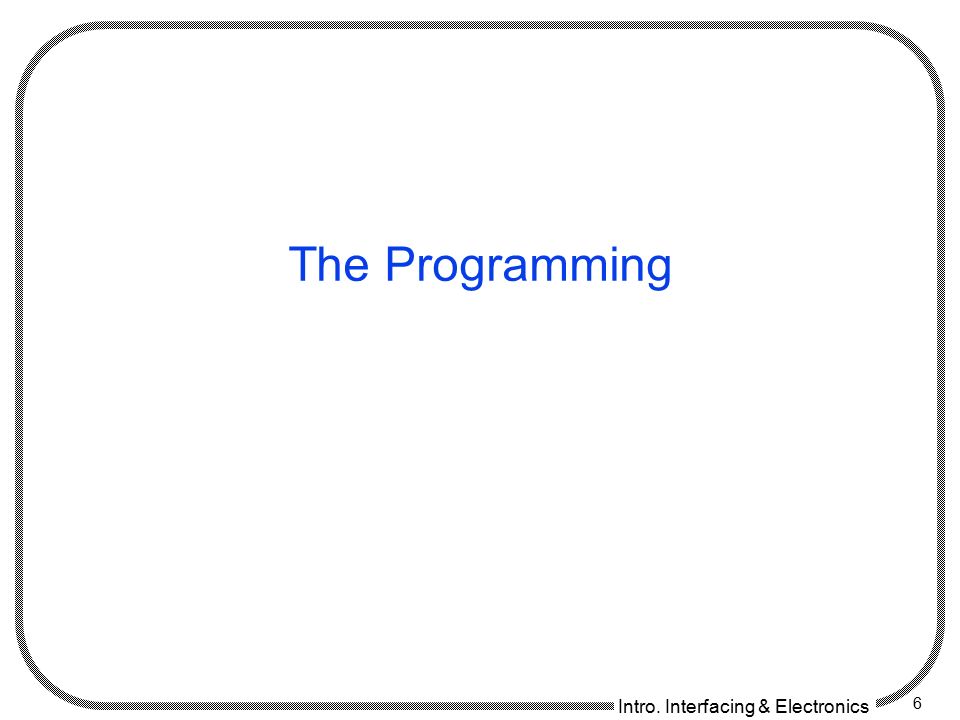 The Programming

Intro. Interfacing & Electronics

6